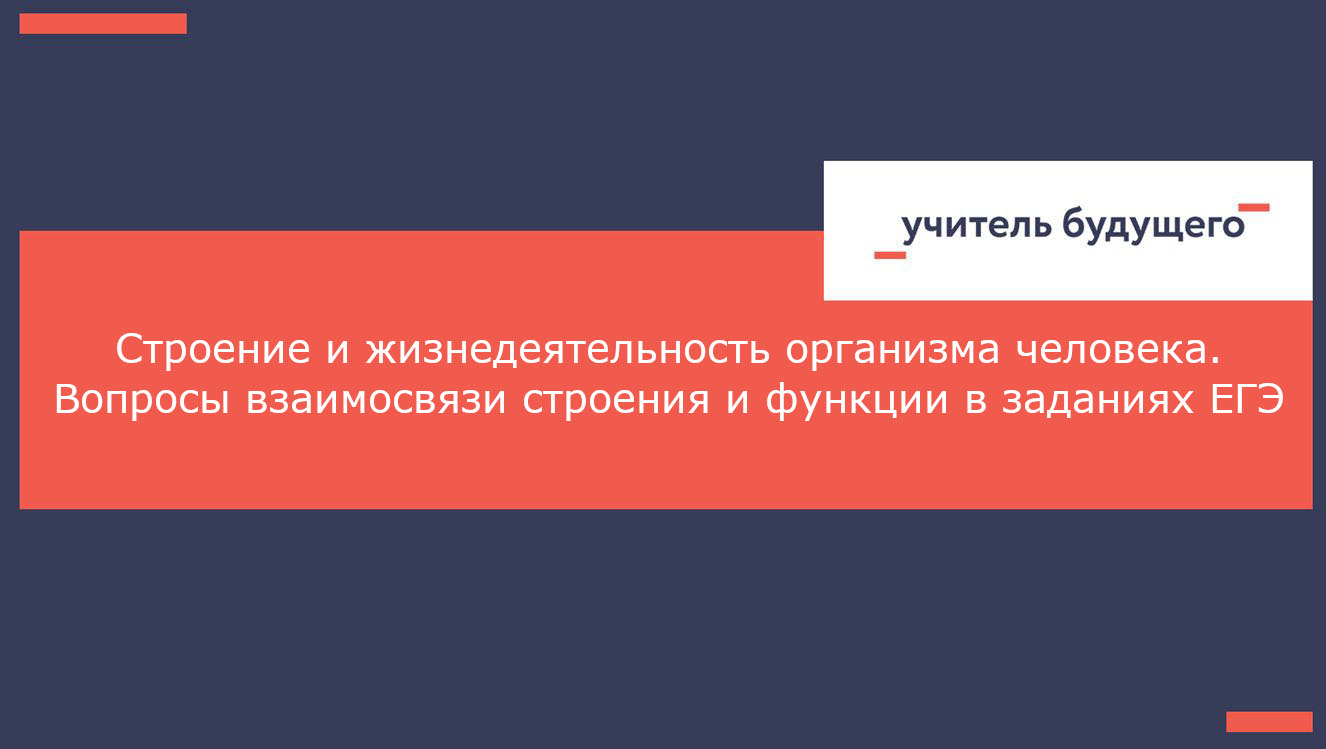 учитель будущего

Строение и жизнедеятельность организма человека. Вопросы взаимосвязи строения и функции в заданиях ЕГЭ